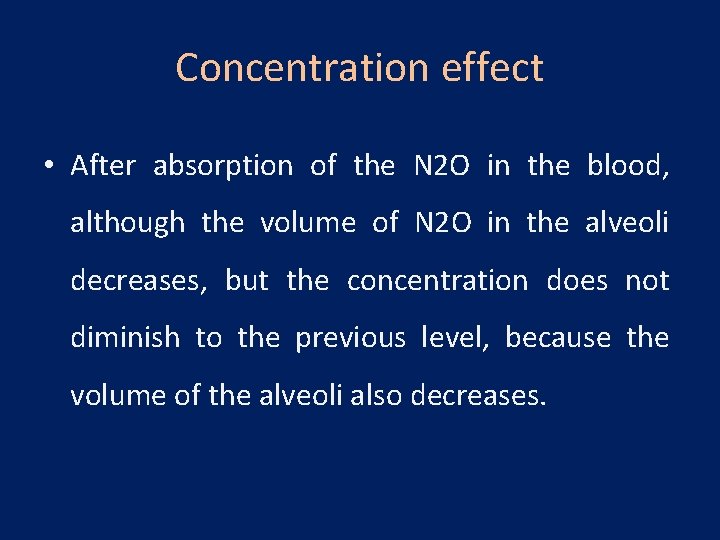 Concentration effect

• After absorption of the N2O in the blood, although the volume of N2O in the alveoli decreases, but the concentration does not diminish to the previous level, because the volume of the alveoli also decreases.